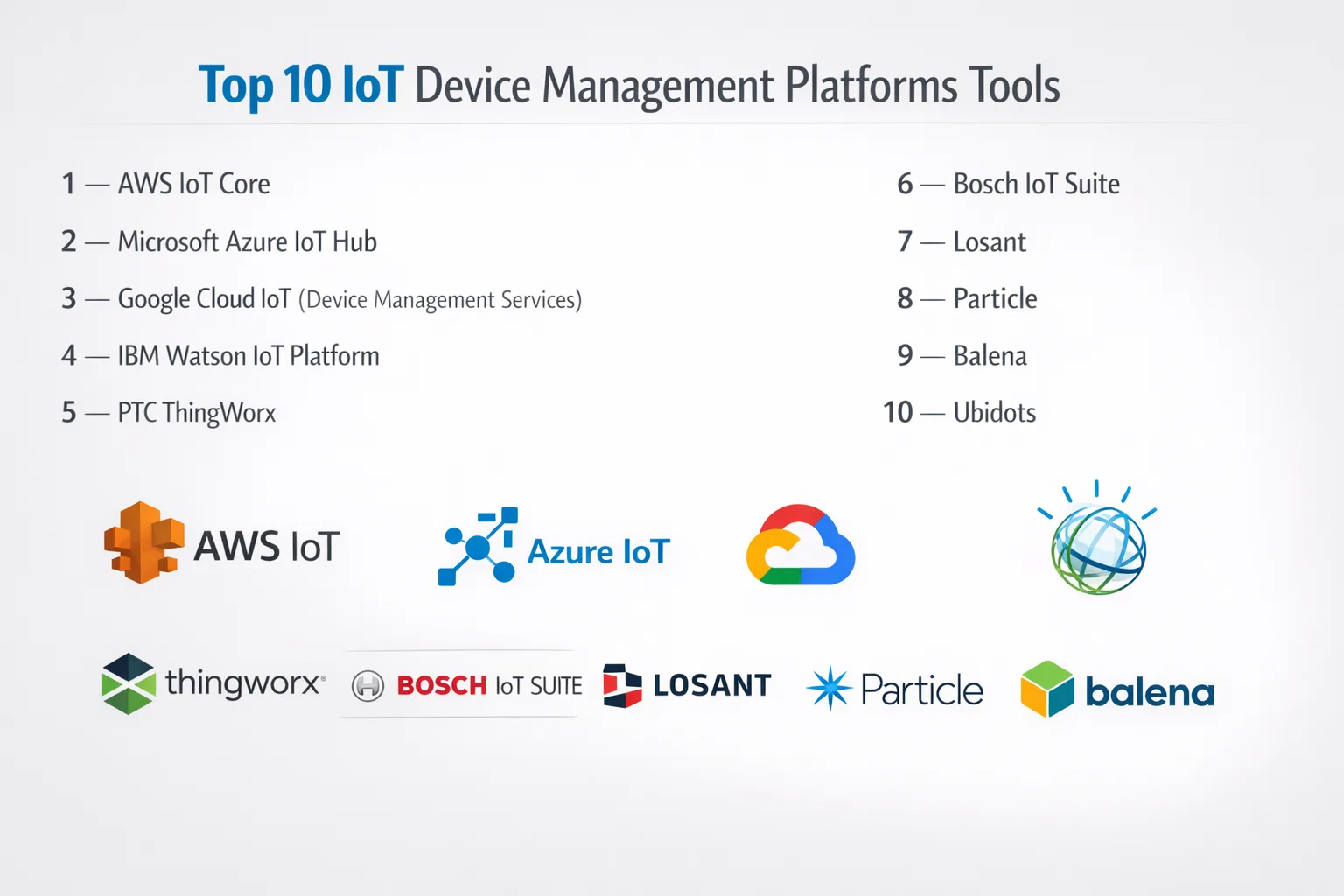 Top 10 IoT Device Management Platforms Tools

1 — AWS IoT Core
2 — Microsoft Azure IoT Hub
3 — Google Cloud IoT (Device Management Services)
4 — IBM Watson IoT Platform
5 — PTC ThingWorx

6 — Bosch IoT Suite
7 — Losant
8 — Particle
9 — Balena
10 — Ubidots

AWS IoT
Azure IoT

thingworx
BOSCH IoT SUITE
LOSANT
Particle
balena